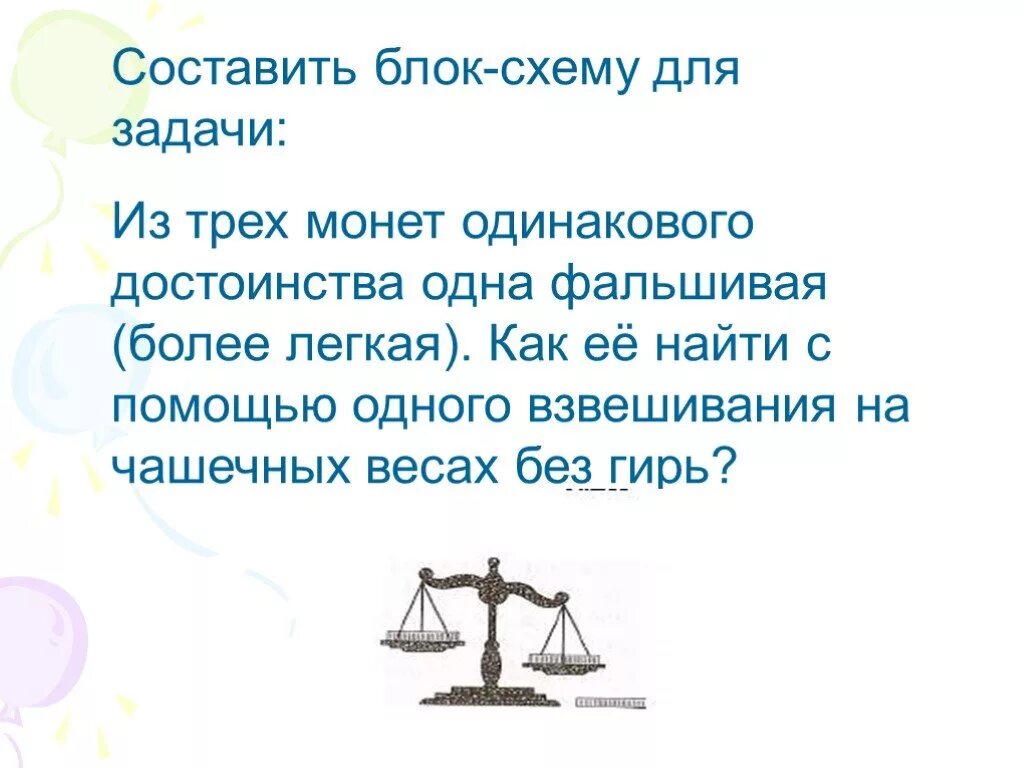 Составить блок-схему для задачи:

Из трех монет одинакового достоинства одна фальшивая (более легкая). Как её найти с помощью одного взвешивания на чашечных весах без гирь?